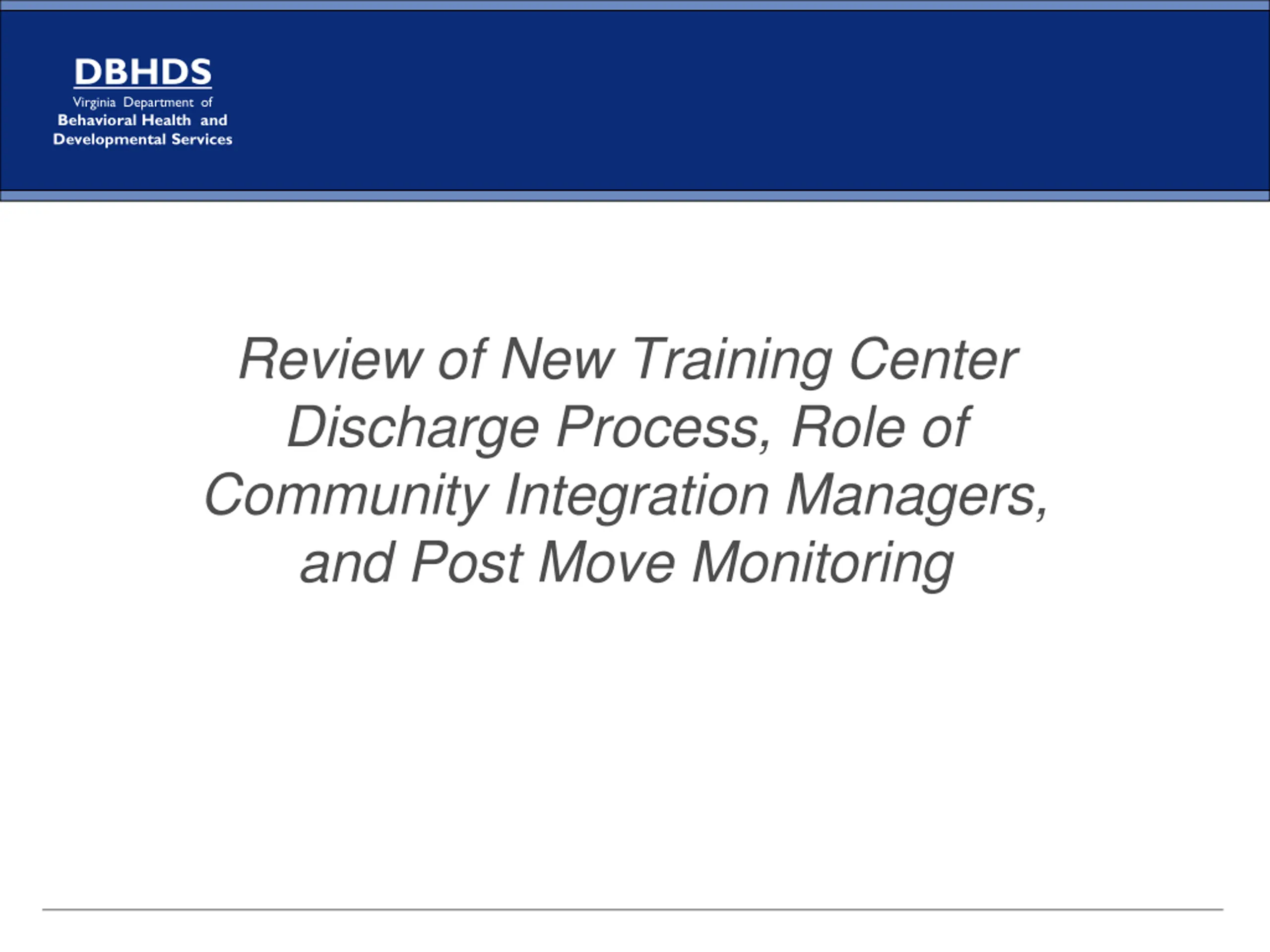 DBHDS
Virginia Department of
Behavioral Health and
Developmental Services

Review of New Training Center Discharge Process, Role of Community Integration Managers, and Post Move Monitoring